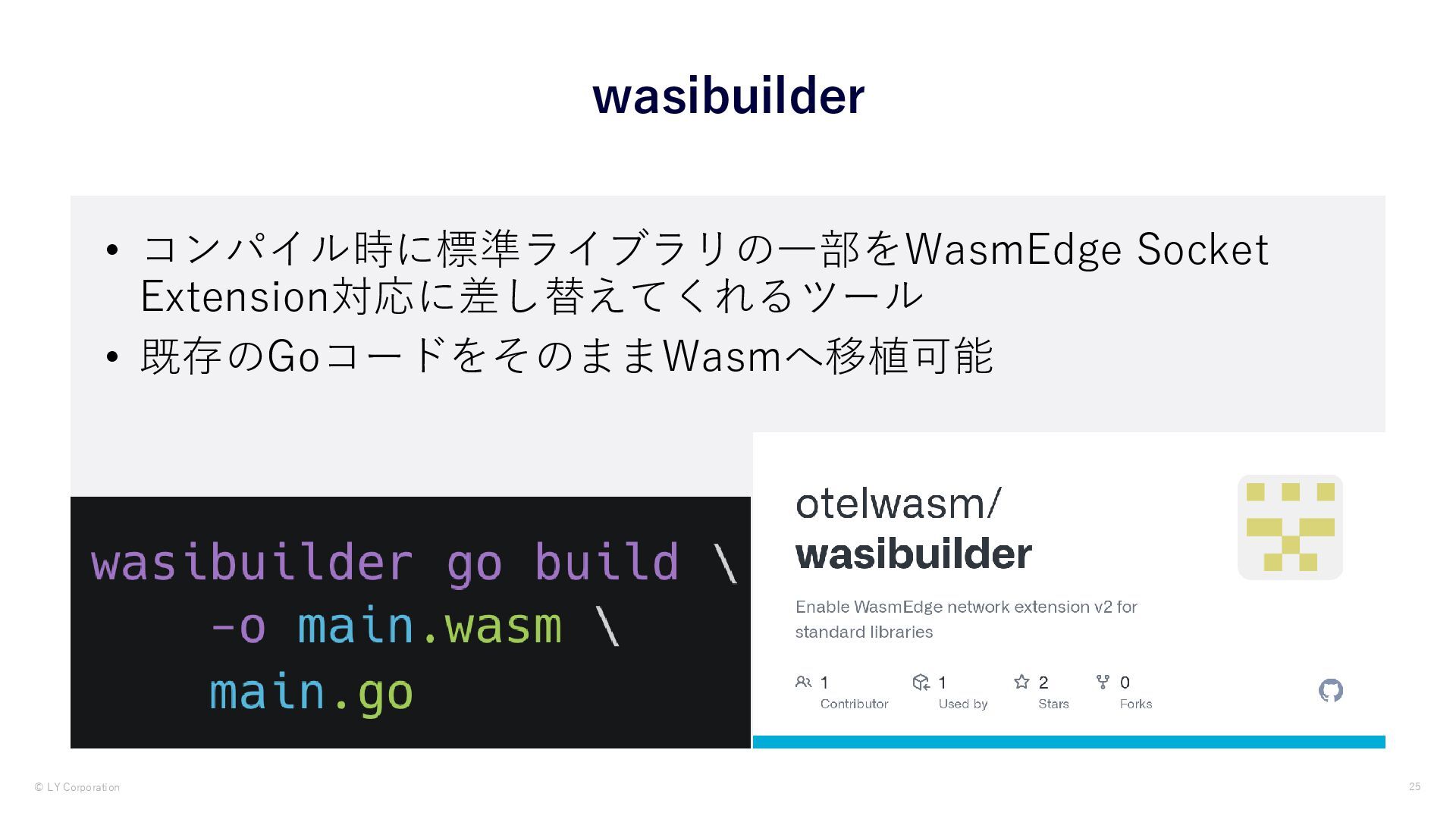 wasibuilder

• コンパイル時に標準ライブラリの一部をWasmEdge Socket Extension対応に差し替えてくれるツール
• 既存のGoコードをそのままWasmへ移植可能

wasibuilder go build \
-o main.wasm \
main.go

otelwasm/
wasibuilder

Enable WasmEdge network extension v2 for standard libraries

1 Contributor
1 Used by
2 Stars
0 Forks

© LY Corporation

25